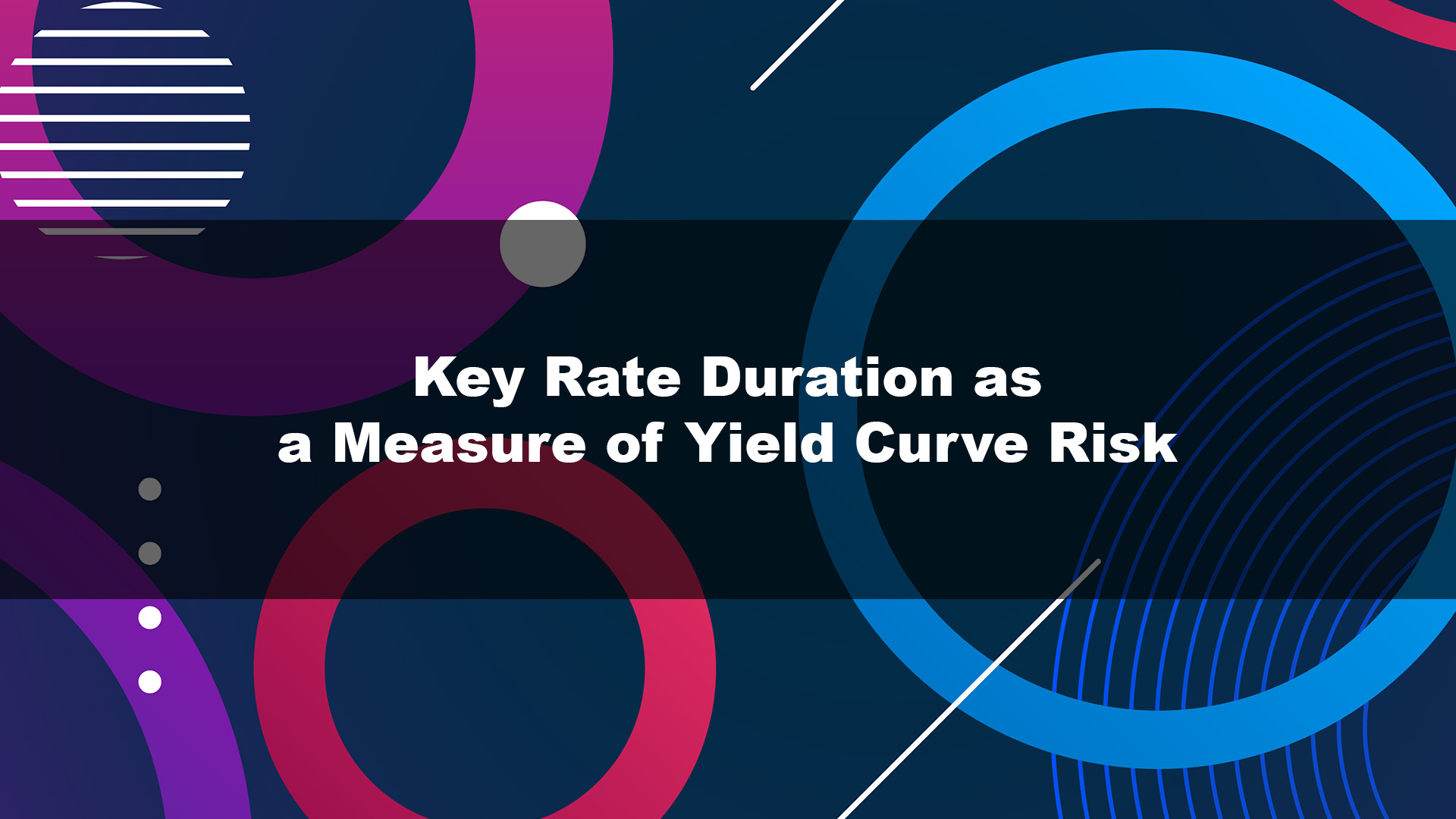 Key Rate Duration as a Measure of Yield Curve Risk